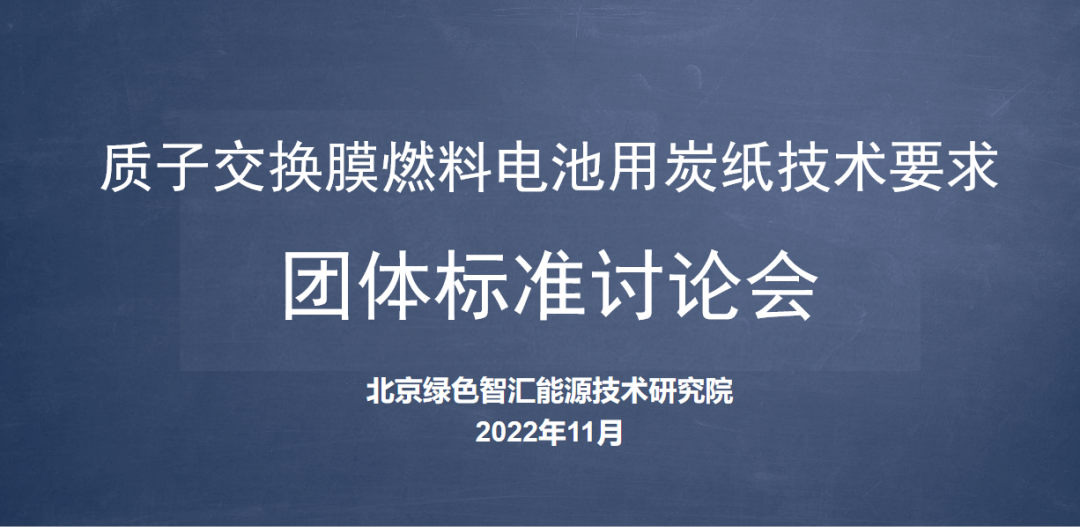 质子交换膜燃料电池用炭纸技术要求

团体标准讨论会

北京绿色智汇能源技术研究院
2022年11月